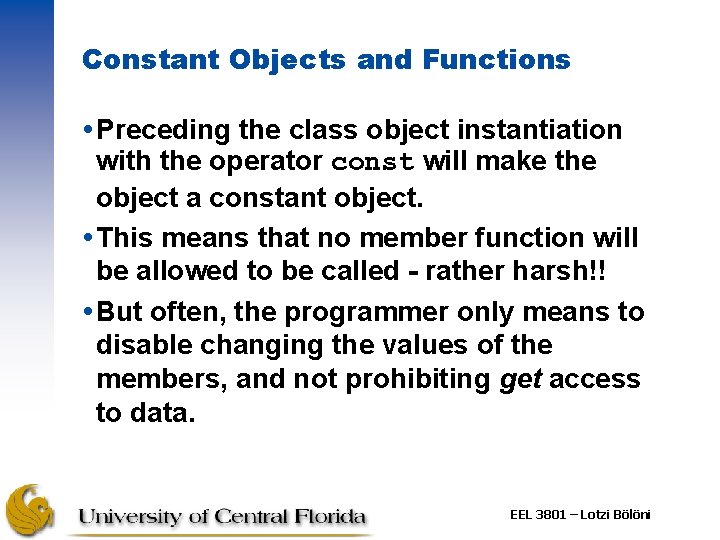 Constant Objects and Functions

• Preceding the class object instantiation with the operator const will make the object a constant object.

• This means that no member function will be allowed to be called - rather harsh!!

• But often, the programmer only means to disable changing the values of the members, and not prohibiting get access to data.

University of Central Florida

EEL 3801 – Lotzi Bölöni